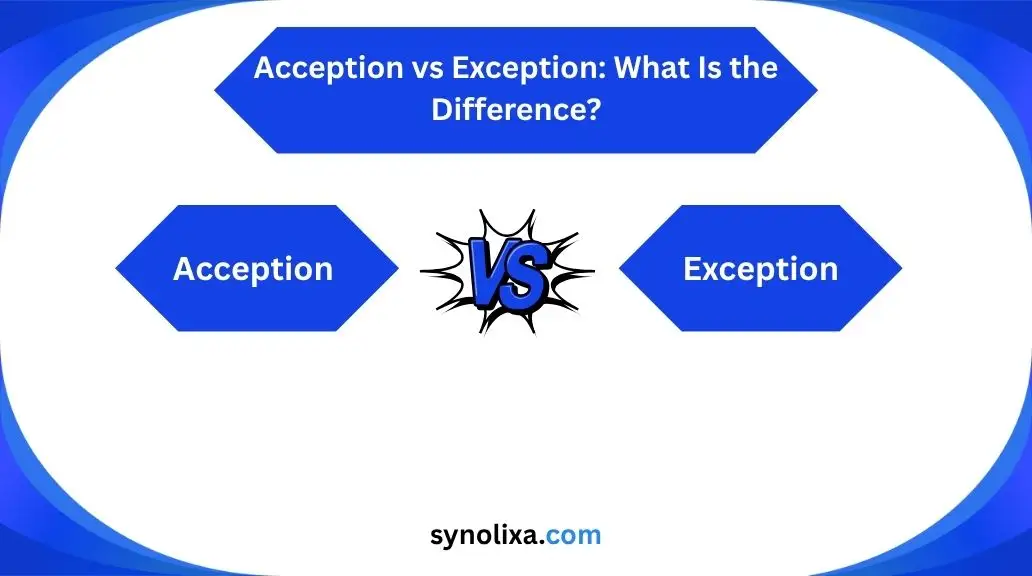 Acception vs Exception: What Is the Difference?

Acception

VS

Exception

synolixa.com